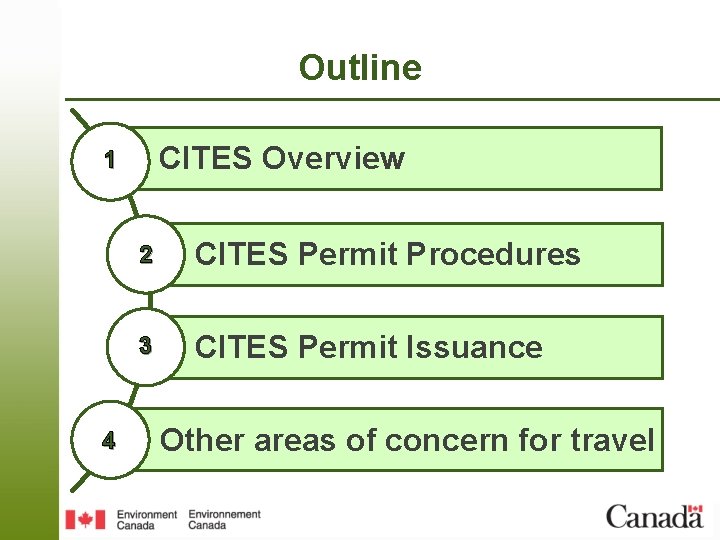 Outline

1 CITES Overview

2 CITES Permit Procedures

3 CITES Permit Issuance

4 Other areas of concern for travel

Environment Canada Environnement Canada

Canada